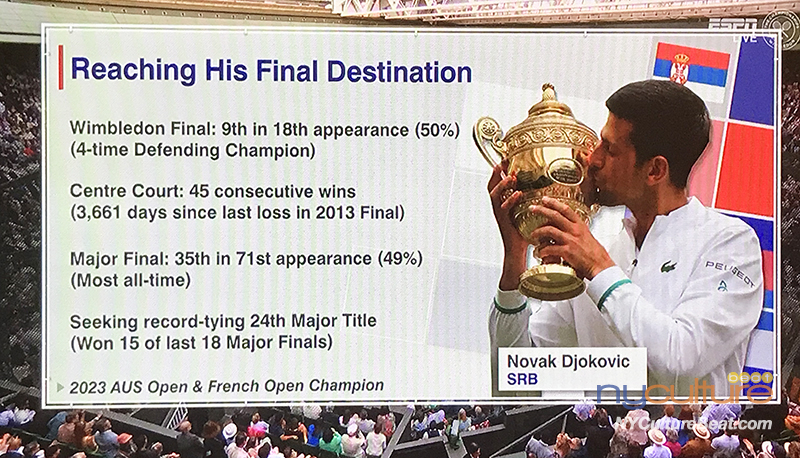 ESPN LIVE

Reaching His Final Destination

Wimbledon Final: 9th in 18th appearance (50%)
(4-time Defending Champion)

Centre Court: 45 consecutive wins
(3,661 days since last loss in 2013 Final)

Major Final: 35th in 71st appearance (49%)
(Most all-time)

Seeking record-tying 24th Major Title
(Won 15 of last 18 Major Finals)

2023 AUS Open & French Open Champion

PEUGEOT

Novak Djokovic
SRB

nyculture beat
NYCultureBeat.com